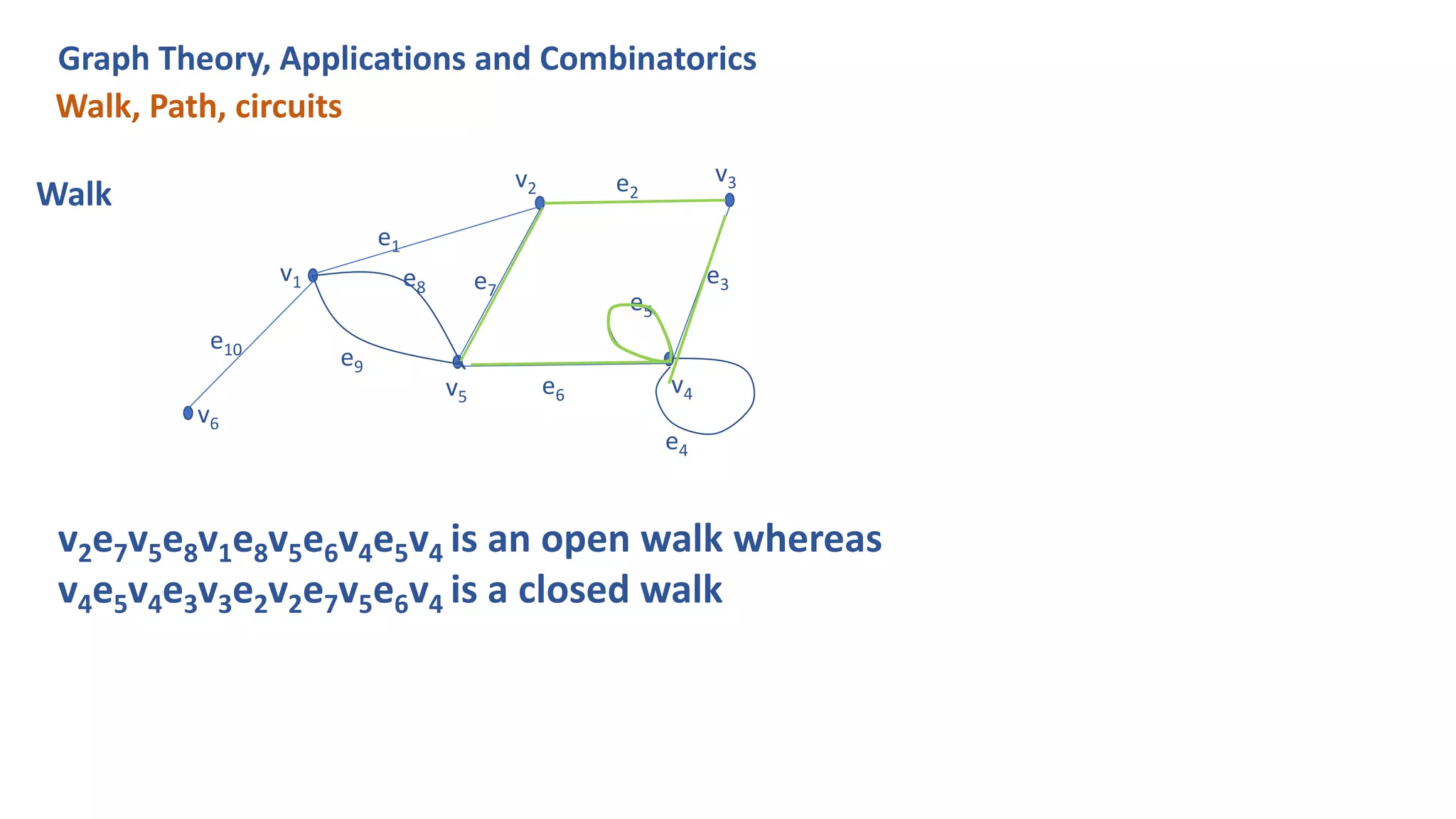 Graph Theory, Applications and Combinatorics

Walk, Path, circuits

Walk

$v_2$ $e_2$ $v_3$ $e_1$ $v_1$ $e_8$ $e_7$ $e_3$ $e_5$ $e_{10}$ $e_9$ $v_5$ $e_6$ $v_4$ $v_6$ $e_4$

$v_2e_7v_5e_8v_1e_8v_5e_6v_4e_5v_4$ is an open walk whereas $v_4e_5v_4e_3v_3e_2v_2e_7v_5e_6v_4$ is a closed walk